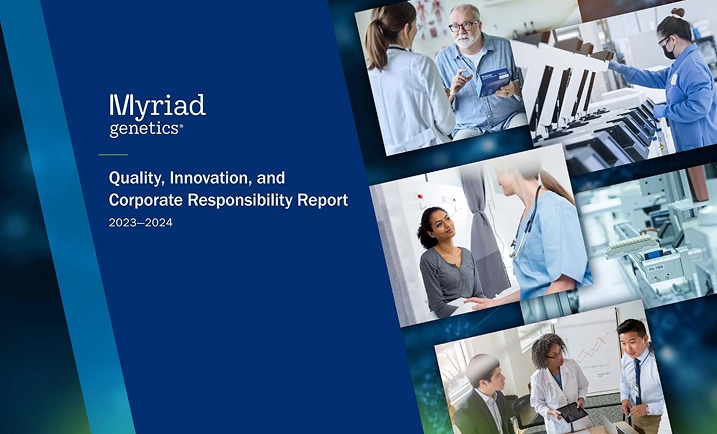 Myriad genetics®

Quality, Innovation, and Corporate Responsibility Report

2023–2024